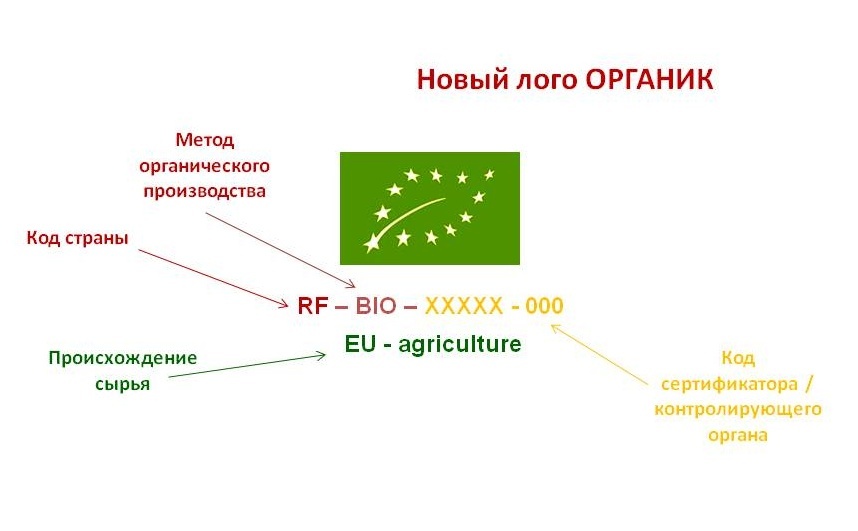 Новый лого ОРГАНИК

Метод органического производства

Код страны

RF – BIO – XXXXX - 000

EU - agriculture

Происхождение сырья

Код сертификатора / контролирующего органа